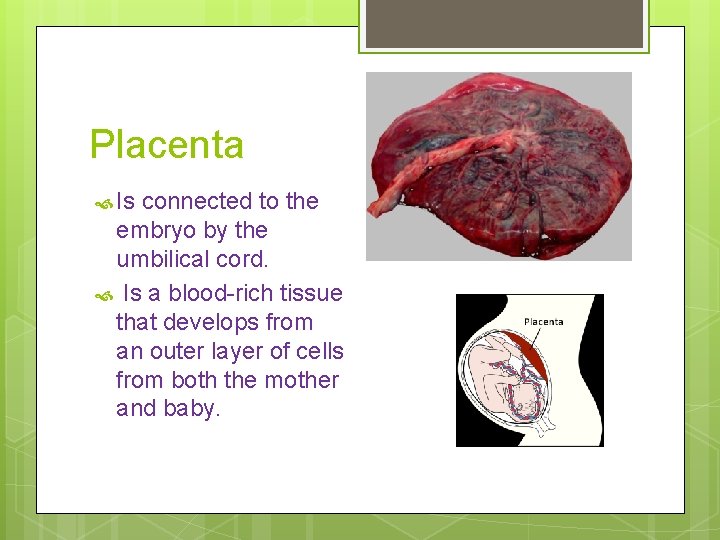 Placenta

Is connected to the embryo by the umbilical cord.

Is a blood-rich tissue that develops from an outer layer of cells from both the mother and baby.

Placenta